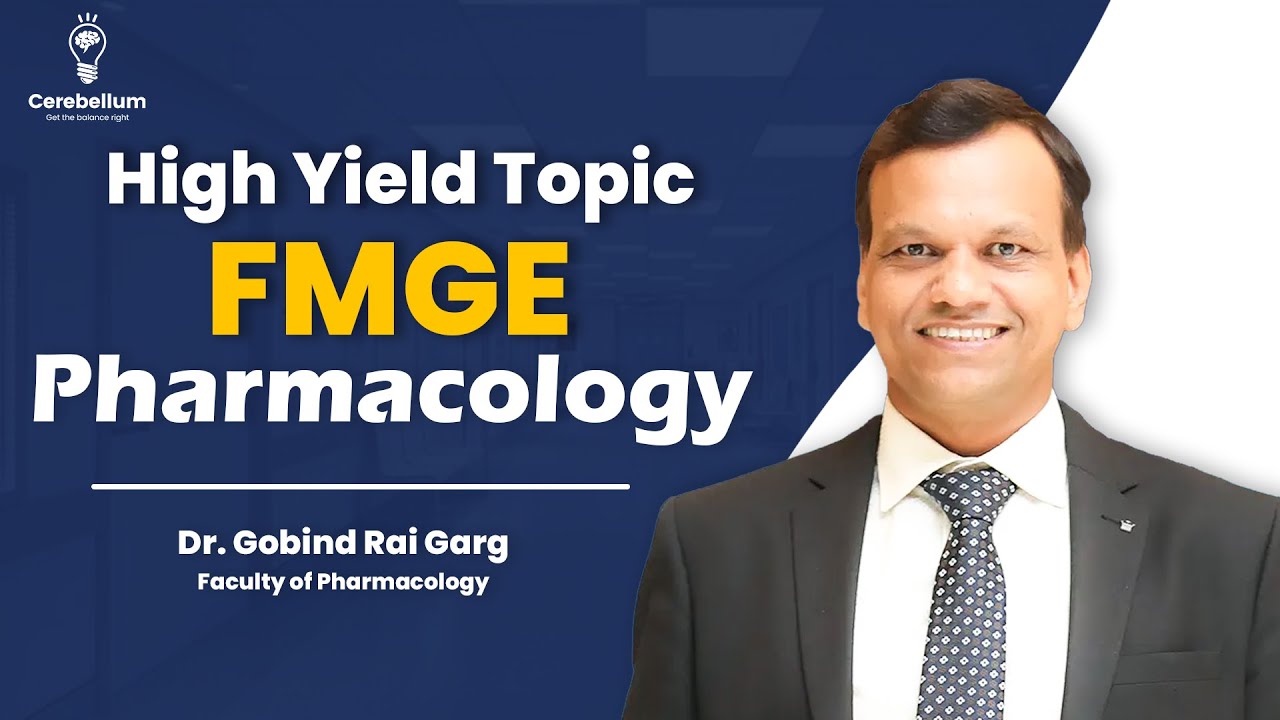 Cerebellum
Get the balance right

High Yield Topic
FMGE
Pharmacology

Dr. Gobind Rai Garg
Faculty of Pharmacology